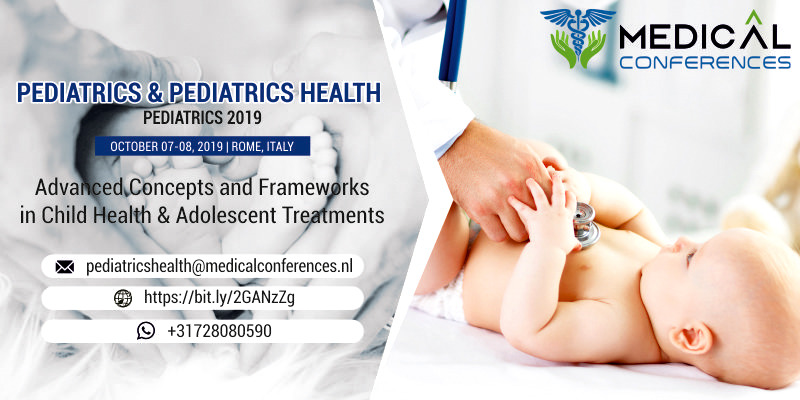 MEDICAL CONFERENCES

PEDIATRICS & PEDIATRICS HEALTH

PEDIATRICS 2019

OCTOBER 07-08, 2019 | ROME, ITALY

Advanced Concepts and Frameworks in Child Health & Adolescent Treatments

pediatricshealth@medicalconferences.nl

https://bit.ly/2GANzZg

+31728080590